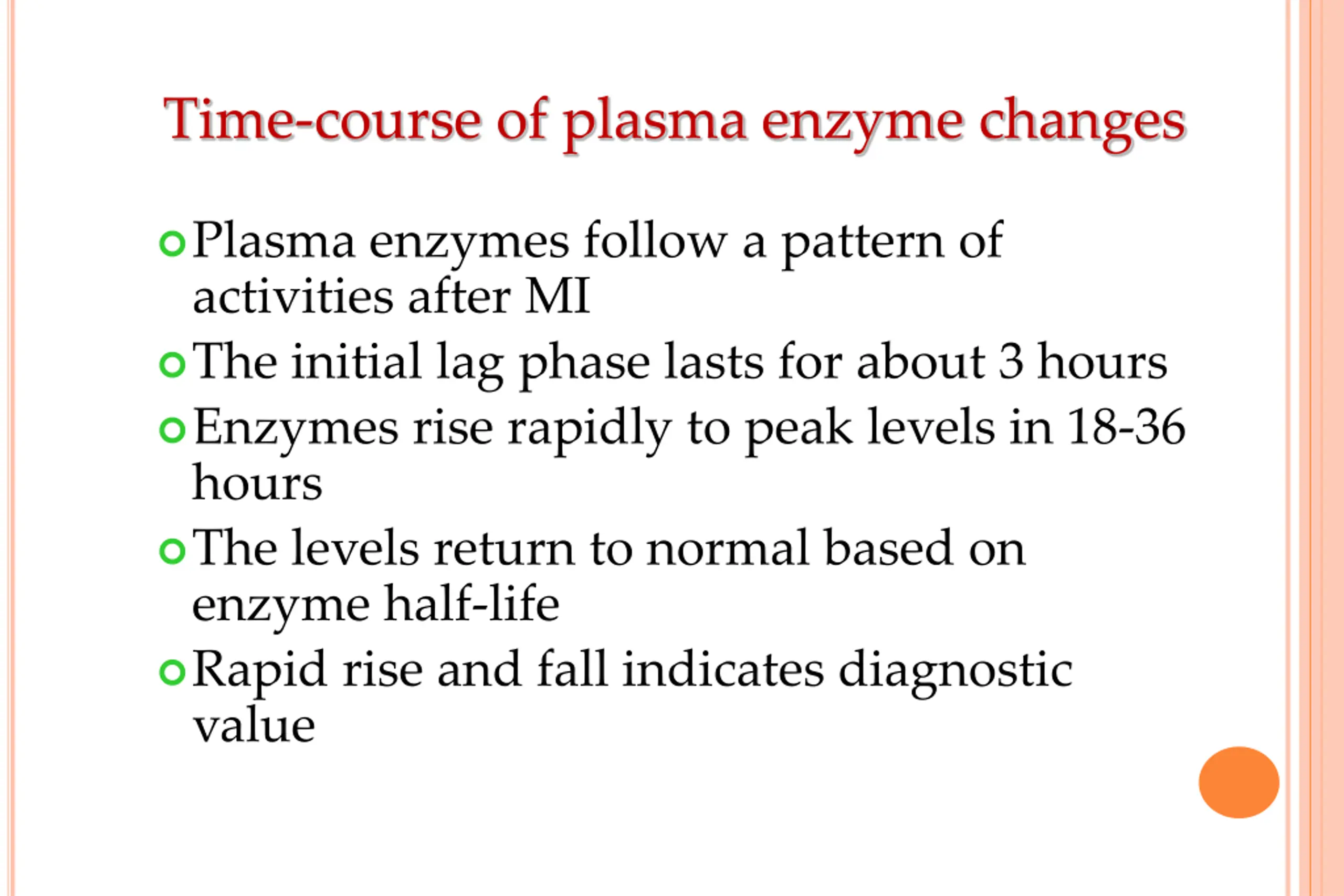 Time-course of plasma enzyme changes

Plasma enzymes follow a pattern of activities after MI

The initial lag phase lasts for about 3 hours

Enzymes rise rapidly to peak levels in 18-36 hours

The levels return to normal based on enzyme half-life

Rapid rise and fall indicates diagnostic value